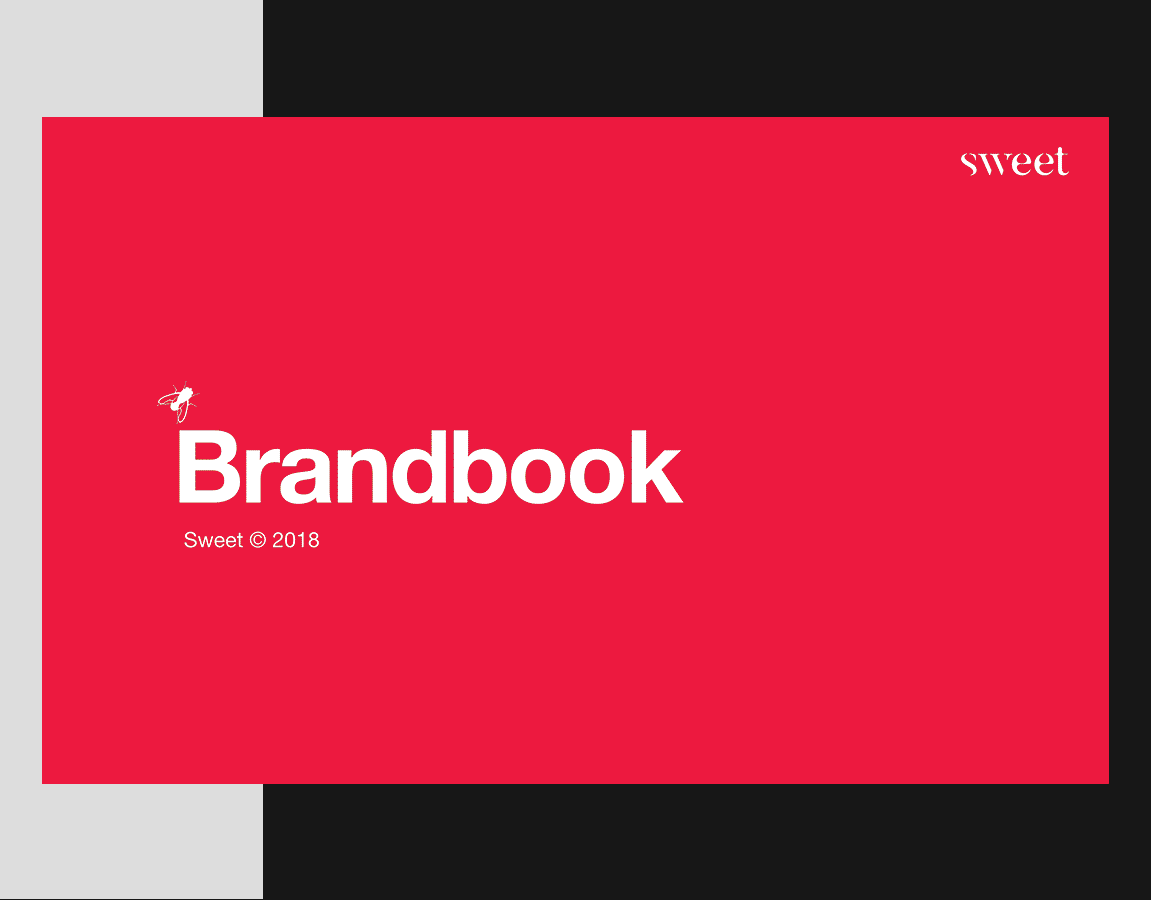 sweet

Brandbook

Sweet © 2018